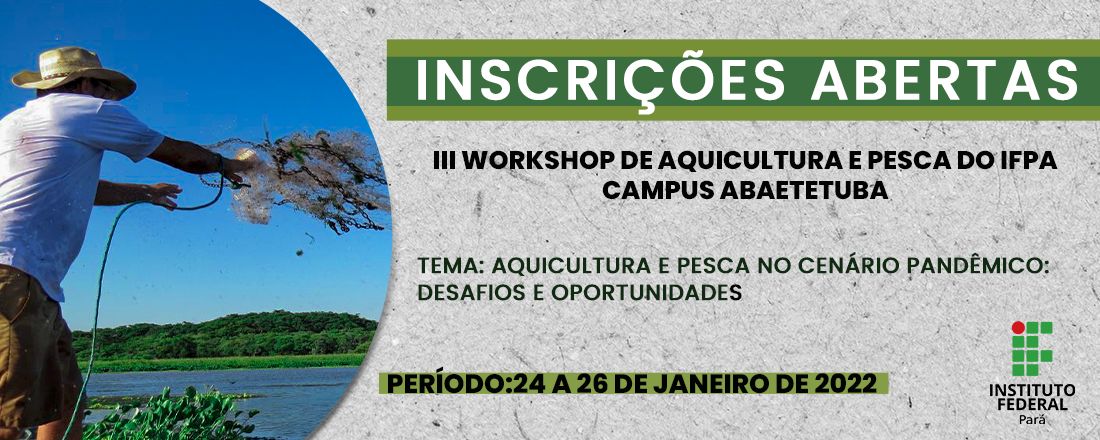 INSCRIÇÕES ABERTAS

III WORKSHOP DE AQUICULTURA E PESCA DO IFPA CAMPUS ABAETETUBA

TEMA: AQUICULTURA E PESCA NO CENÁRIO PANDÊMICO: DESAFIOS E OPORTUNIDADES

PERÍODO:24 A 26 DE JANEIRO DE 2022

INSTITUTO FEDERAL Pará